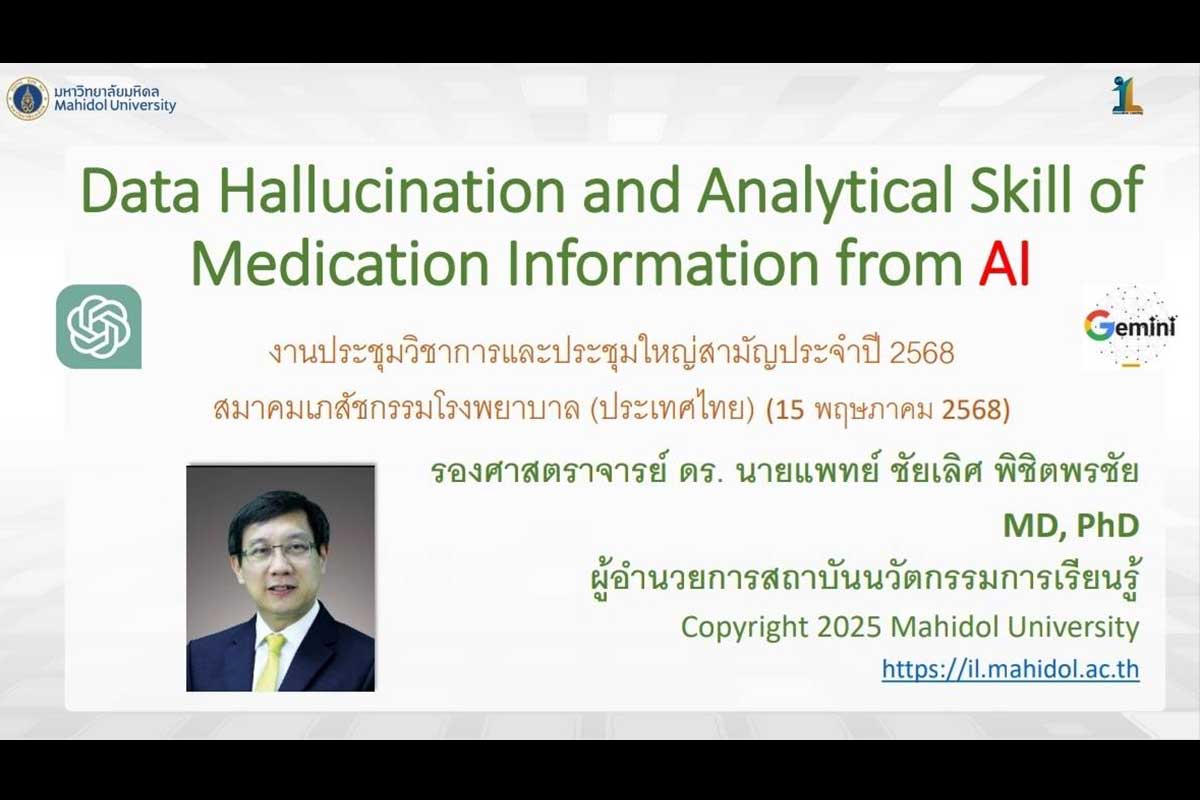 มหาวิทยาลัยมหิดล
Mahidol University

Data Hallucination and Analytical Skill of Medication Information from AI

Gemini

งานประชุมวิชาการและประชุมใหญ่สามัญประจำปี 2568
สมาคมเภสัชกรรมโรงพยาบาล (ประเทศไทย) (15 พฤษภาคม 2568)

รองศาสตราจารย์ ดร. นายแพทย์ ชัยเลิศ พิชิตพรชัย
MD, PhD
ผู้อำนวยการสถาบันนวัตกรรมการเรียนรู้
Copyright 2025 Mahidol University
https://il.mahidol.ac.th